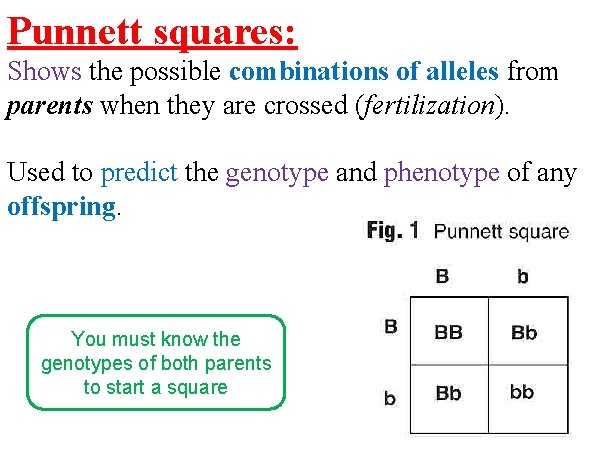 Punnett squares:
Shows the possible combinations of alleles from parents when they are crossed (fertilization).

Used to predict the genotype and phenotype of any offspring.

You must know the genotypes of both parents to start a square

Fig. 1 Punnett square

| | B | b |
|---|---|---|
| B | BB | Bb |
| b | Bb | bb |